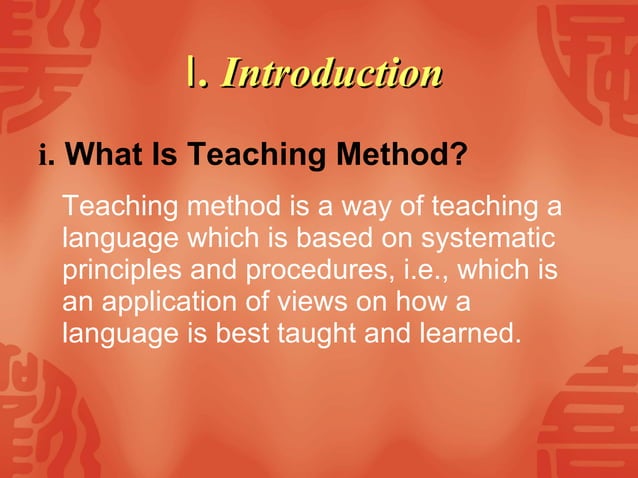 Ⅰ. Introduction

i. What Is Teaching Method?

Teaching method is a way of teaching a language which is based on systematic principles and procedures, i.e., which is an application of views on how a language is best taught and learned.